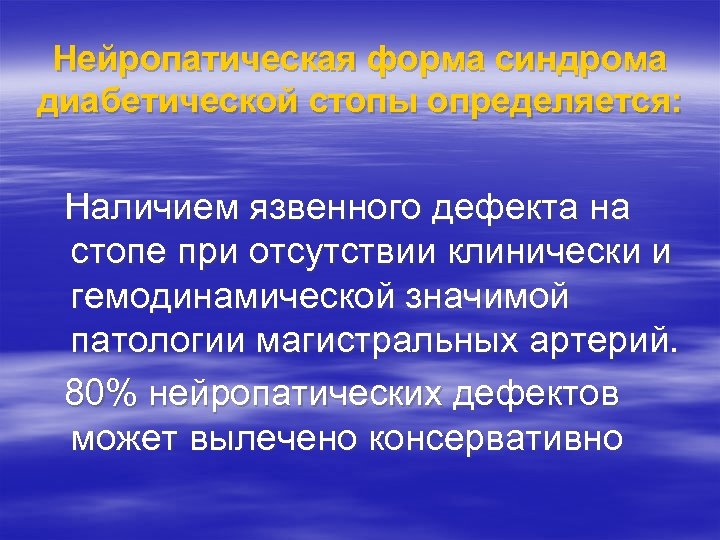 Нейропатическая форма синдрома диабетической стопы определяется:

Наличием язвенного дефекта на стопе при отсутствии клинически и гемодинамической значимой патологии магистральных артерий.

80% нейропатических дефектов может вылечено консервативно